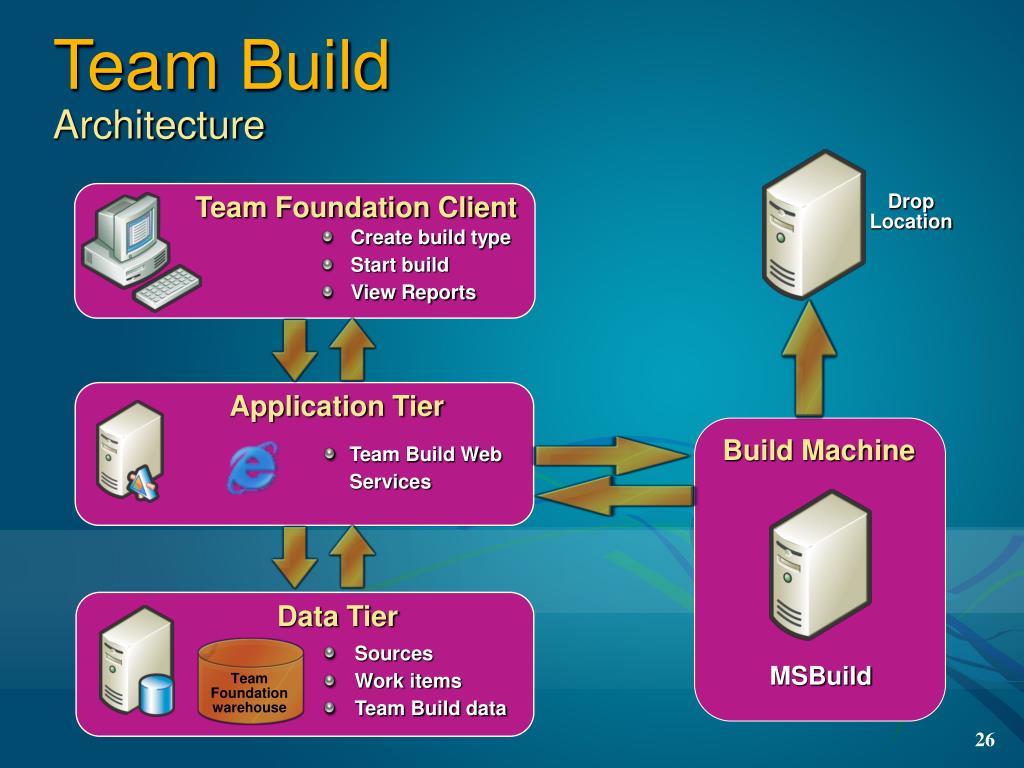 Team Build
Architecture

Team Foundation Client
Create build type
Start build
View Reports

Drop Location

Application Tier
Team Build Web Services

Build Machine

MSBuild

Data Tier
Team Foundation warehouse
Sources
Work items
Team Build data

26